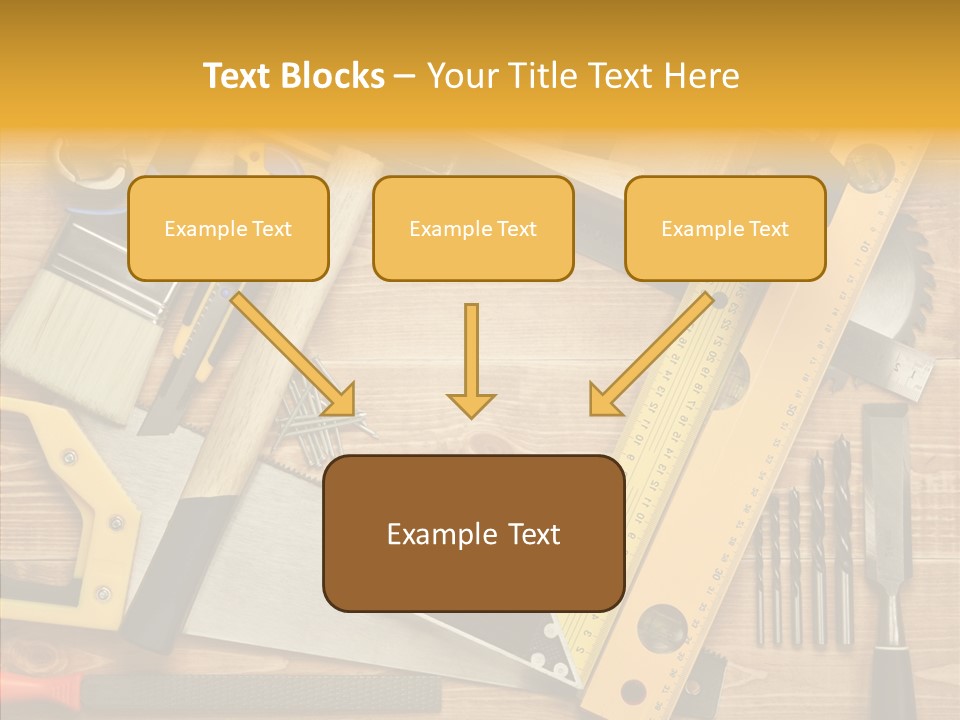 Text Blocks – Your Title Text Here

Example Text

Example Text

Example Text

Example Text